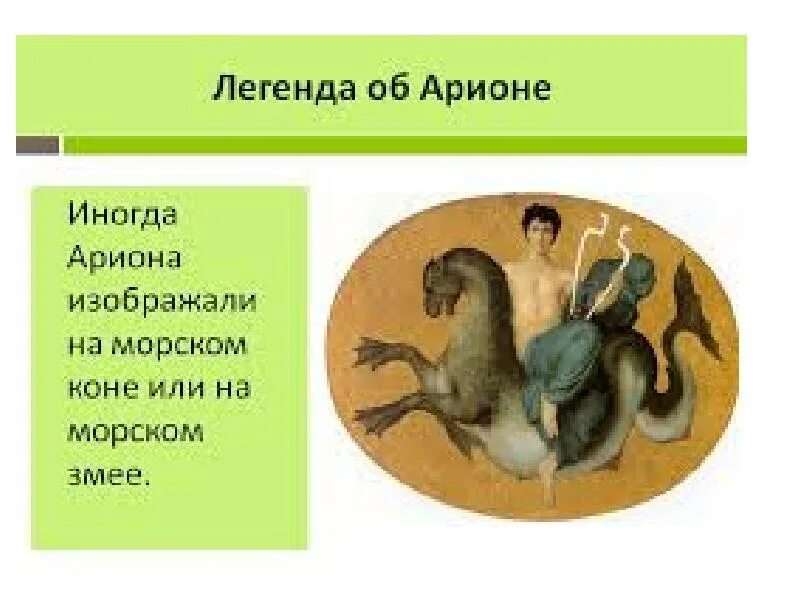 Легенда об Арионе

Иногда Ариона изображали на морском коне или на морском змее.